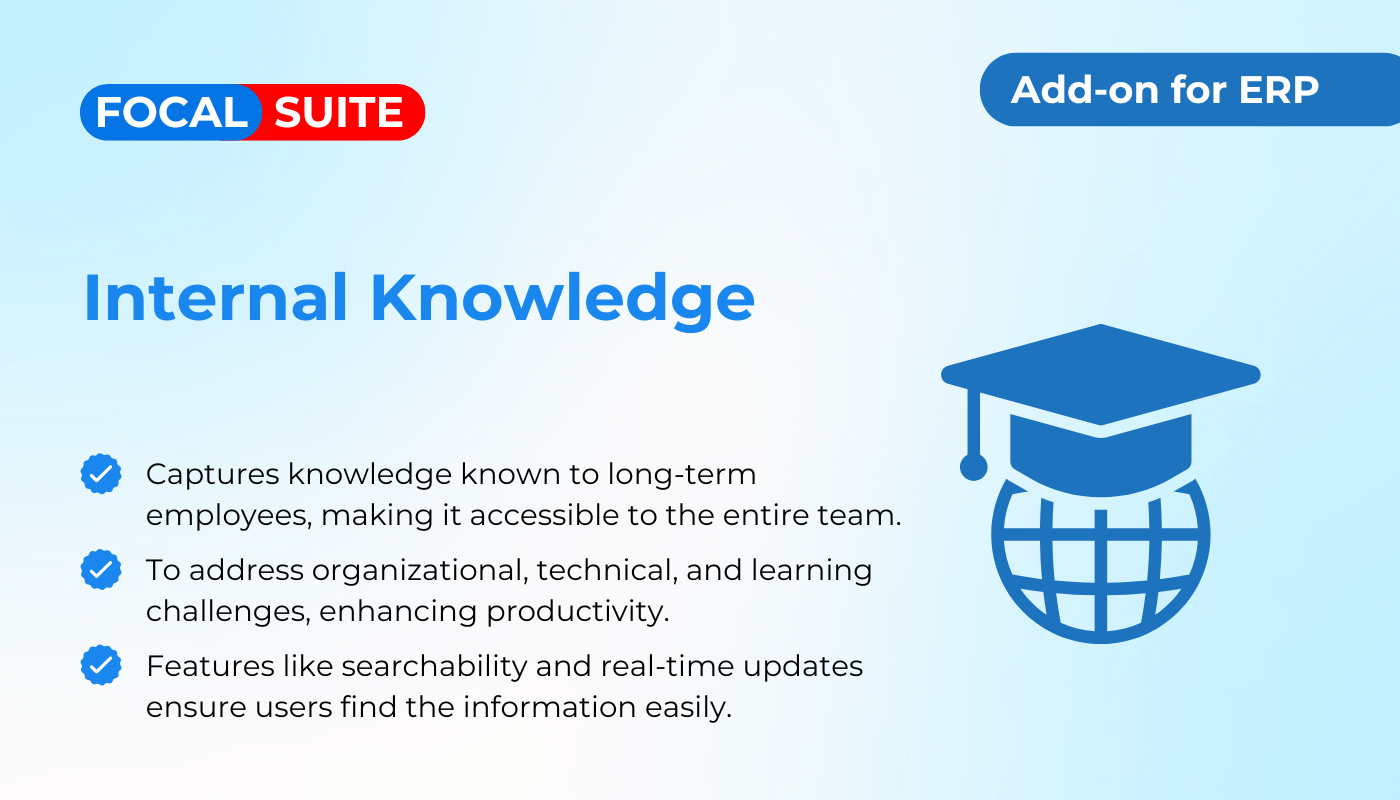 FOCAL SUITE

Add-on for ERP

Internal Knowledge

Captures knowledge known to long-term employees, making it accessible to the entire team.

To address organizational, technical, and learning challenges, enhancing productivity.

Features like searchability and real-time updates ensure users find the information easily.